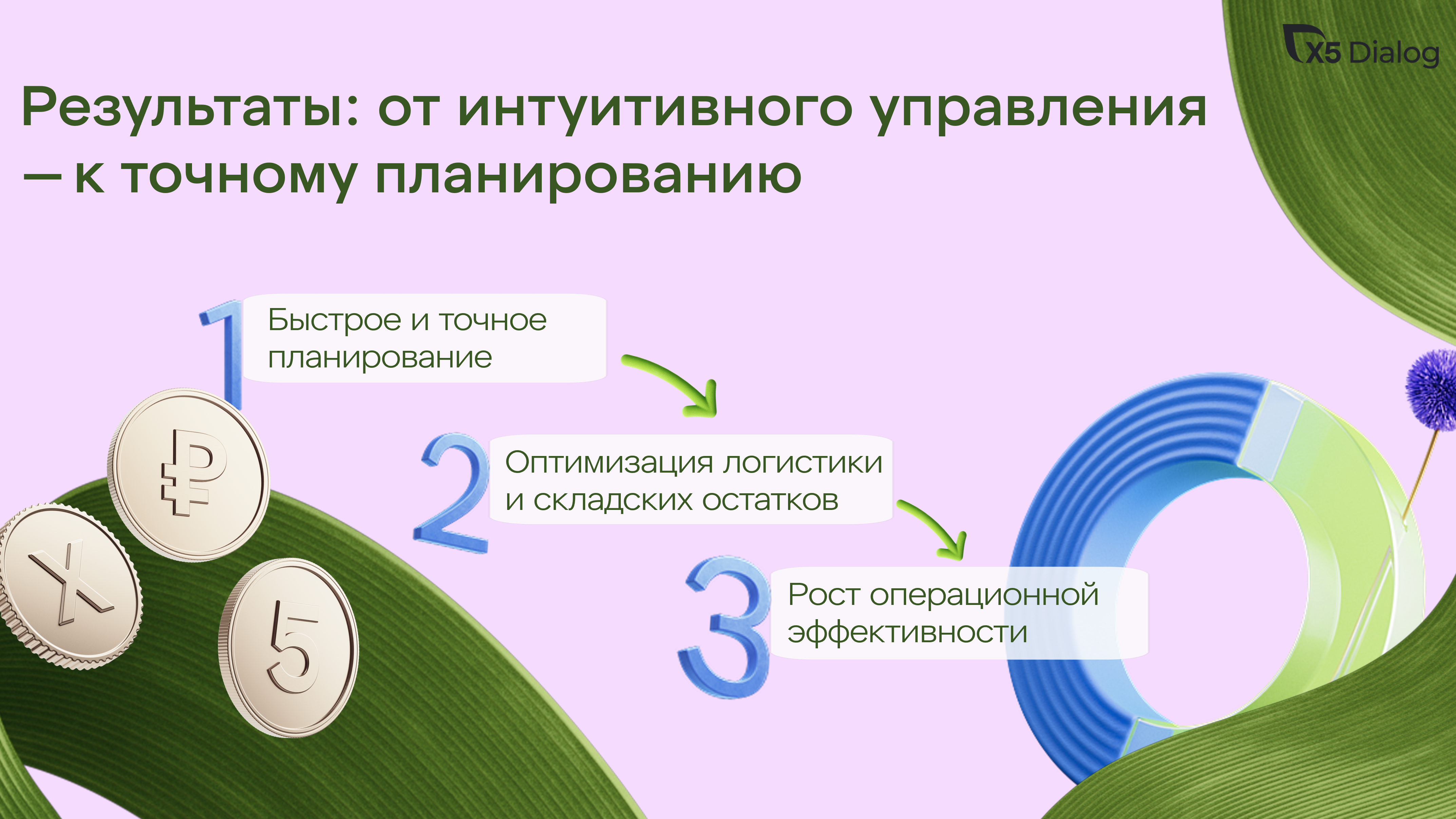 X5 Dialog

Результаты: от интуитивного управления — к точному планированию

1 Быстрое и точное планирование

2 Оптимизация логистики и складских остатков

3 Рост операционной эффективности

₽

X

5